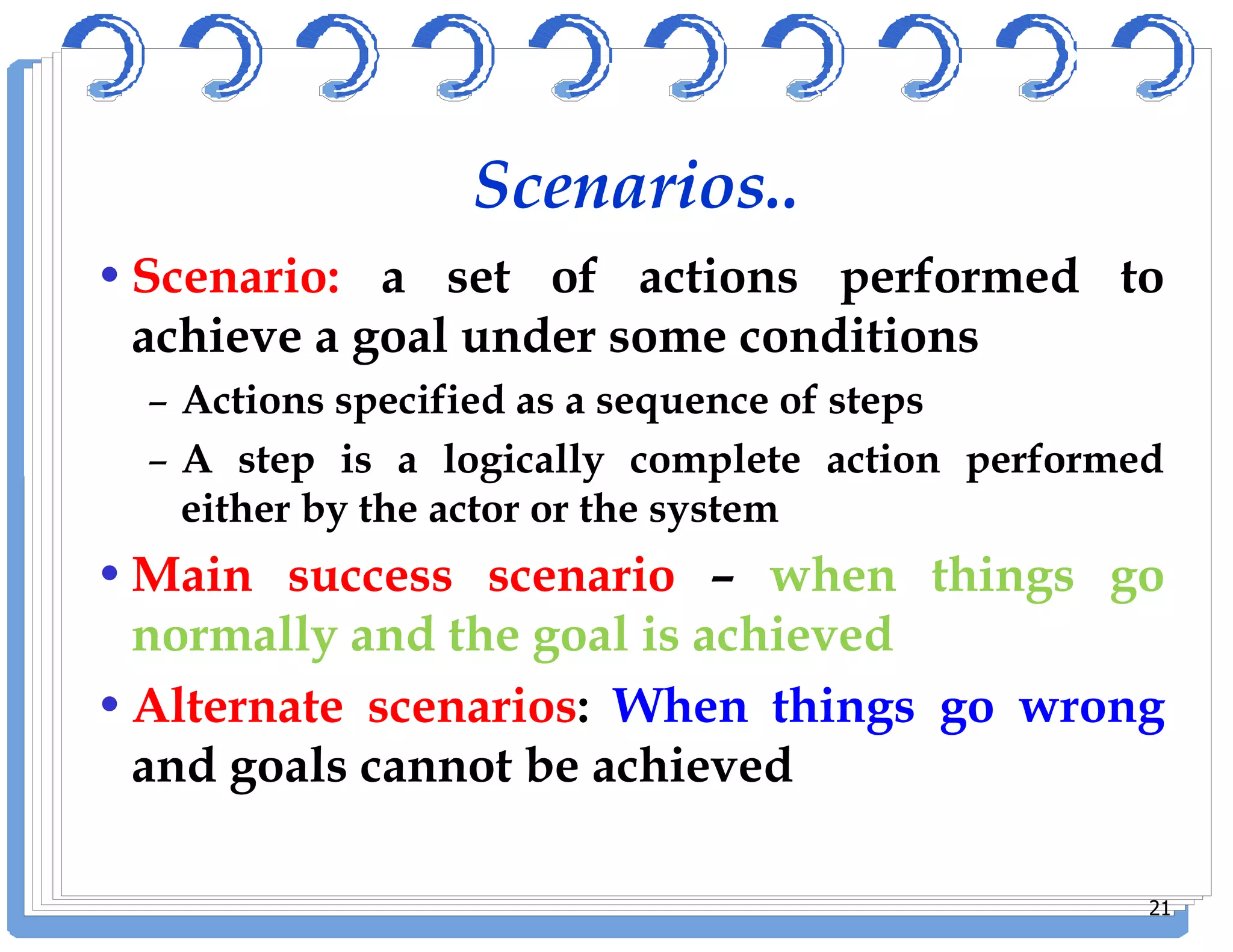 Scenarios..

• Scenario: a set of actions performed to achieve a goal under some conditions

– Actions specified as a sequence of steps

– A step is a logically complete action performed either by the actor or the system

• Main success scenario – when things go normally and the goal is achieved

• Alternate scenarios: When things go wrong and goals cannot be achieved

21